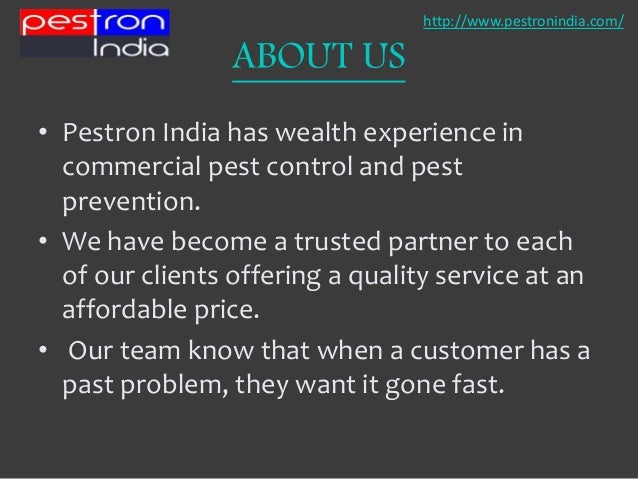 pestron India

http://www.pestronindia.com/

ABOUT US

• Pestron India has wealth experience in commercial pest control and pest prevention.
• We have become a trusted partner to each of our clients offering a quality service at an affordable price.
• Our team know that when a customer has a past problem, they want it gone fast.